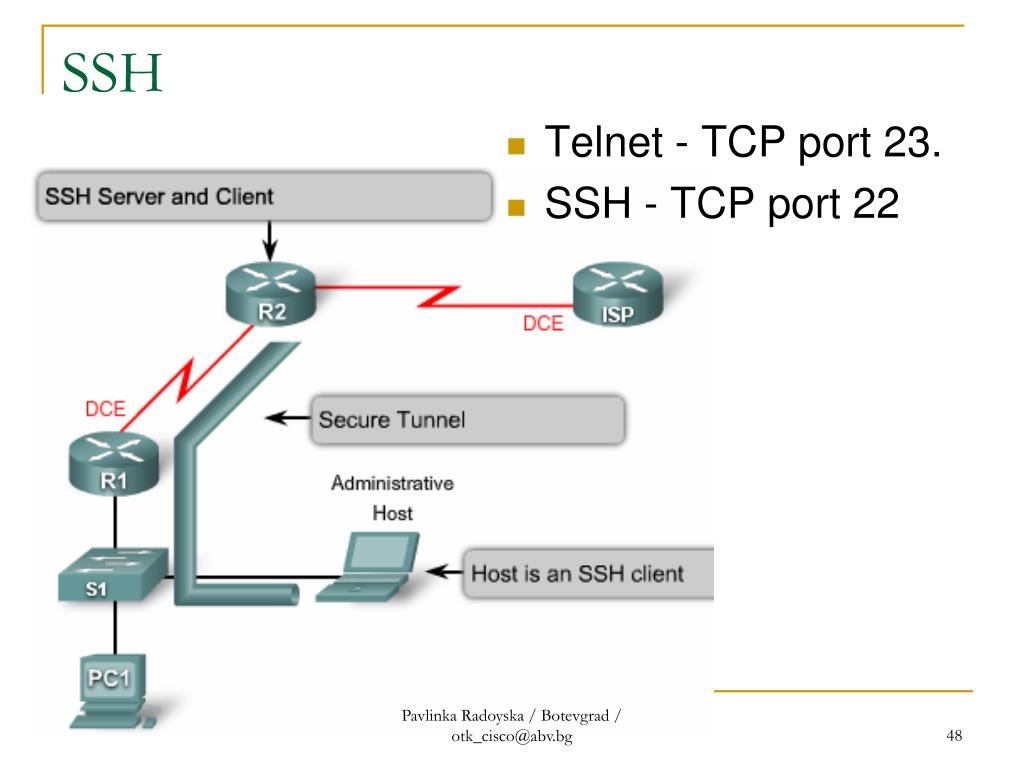 SSH

Telnet - TCP port 23.
SSH - TCP port 22

SSH Server and Client

R2

DCE

ISP

DCE

Secure Tunnel

R1

Administrative Host

S1

Host is an SSH client

PC1

Pavlinka Radoyska / Botevgrad / otk_cisco@abv.bg

48